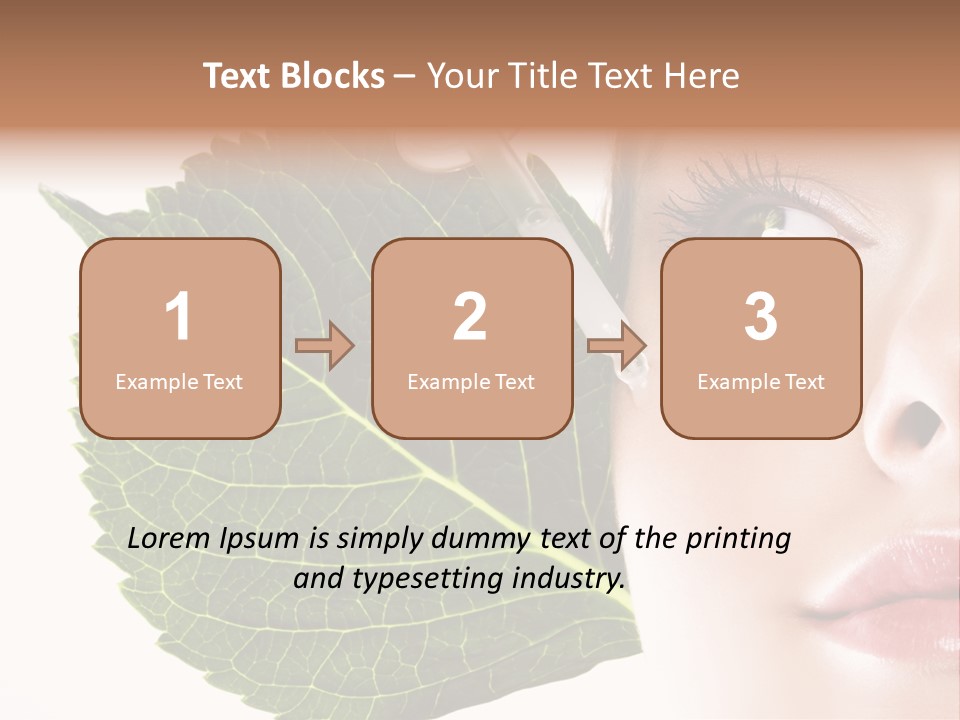 Text Blocks – Your Title Text Here

1
Example Text

2
Example Text

3
Example Text

Lorem Ipsum is simply dummy text of the printing and typesetting industry.